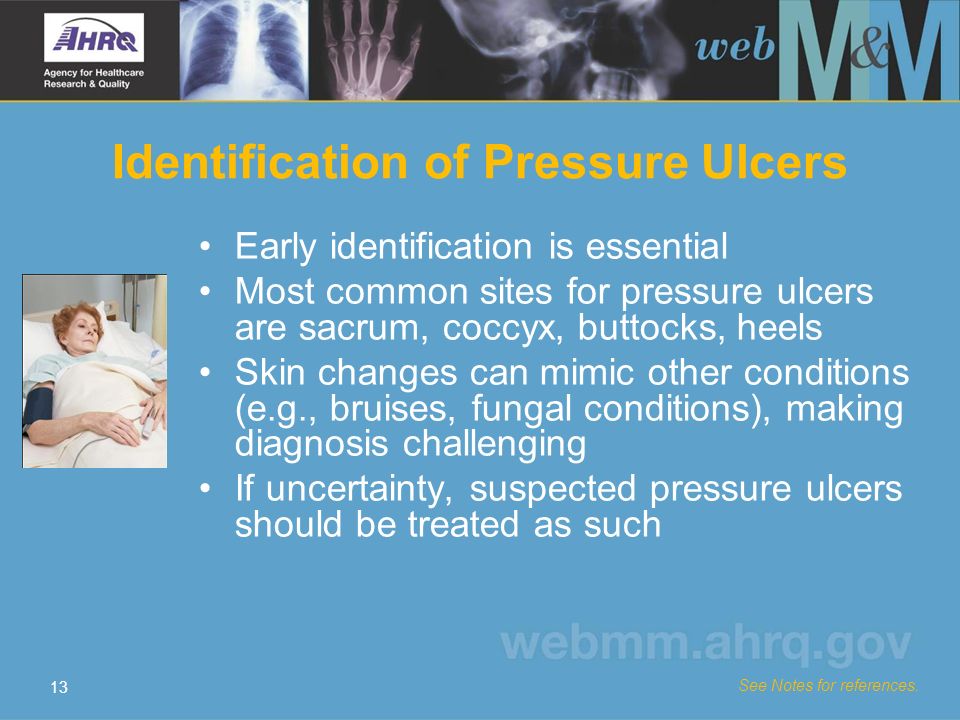 AHRQ
Agency for Healthcare Research & Quality

web M&M

Identification of Pressure Ulcers

• Early identification is essential
• Most common sites for pressure ulcers are sacrum, coccyx, buttocks, heels
• Skin changes can mimic other conditions (e.g., bruises, fungal conditions), making diagnosis challenging
• If uncertainty, suspected pressure ulcers should be treated as such

webmm.ahrq.gov

13

See Notes for references.